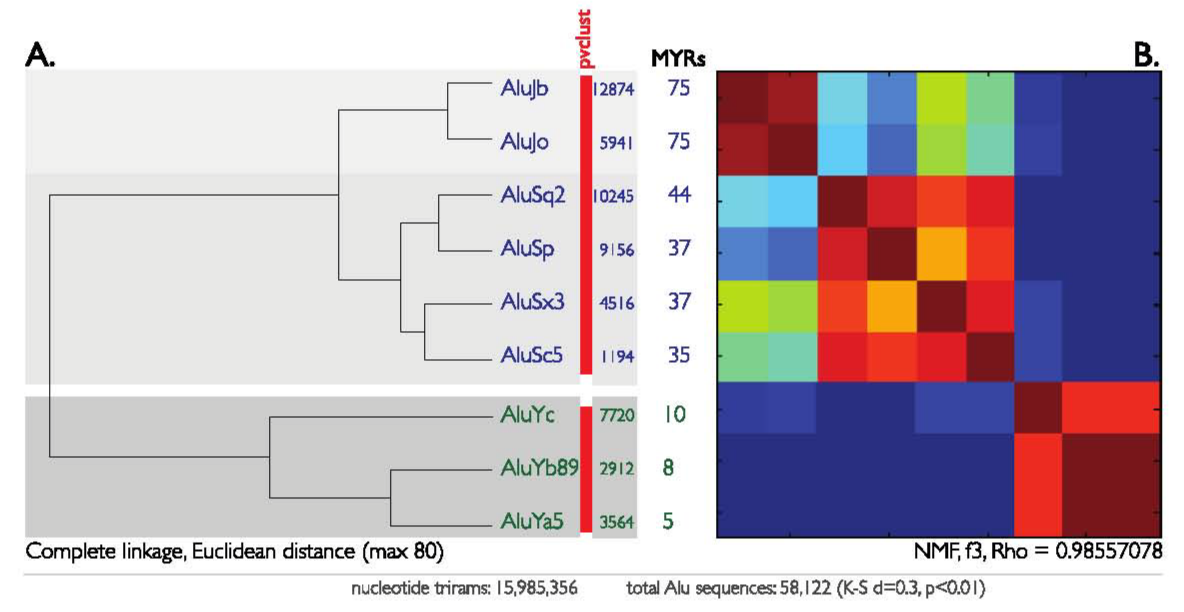 A.

pvclust

MYRs

B.

AluJb 12874 75

AluJo 5941 75

AluSq2 10245 44

AluSp 9156 37

AluSx3 4516 37

AluSc5 1194 35

AluYc 7720 10

AluYb89 2912 8

AluYa5 3564 5

Complete linkage, Euclidean distance (max 80)

NMF, f3, Rho = 0.98557078

nucleotide trirams: 15,985,356    total Alu sequences: 58,122 (K-S d=0.3, p<0.01)